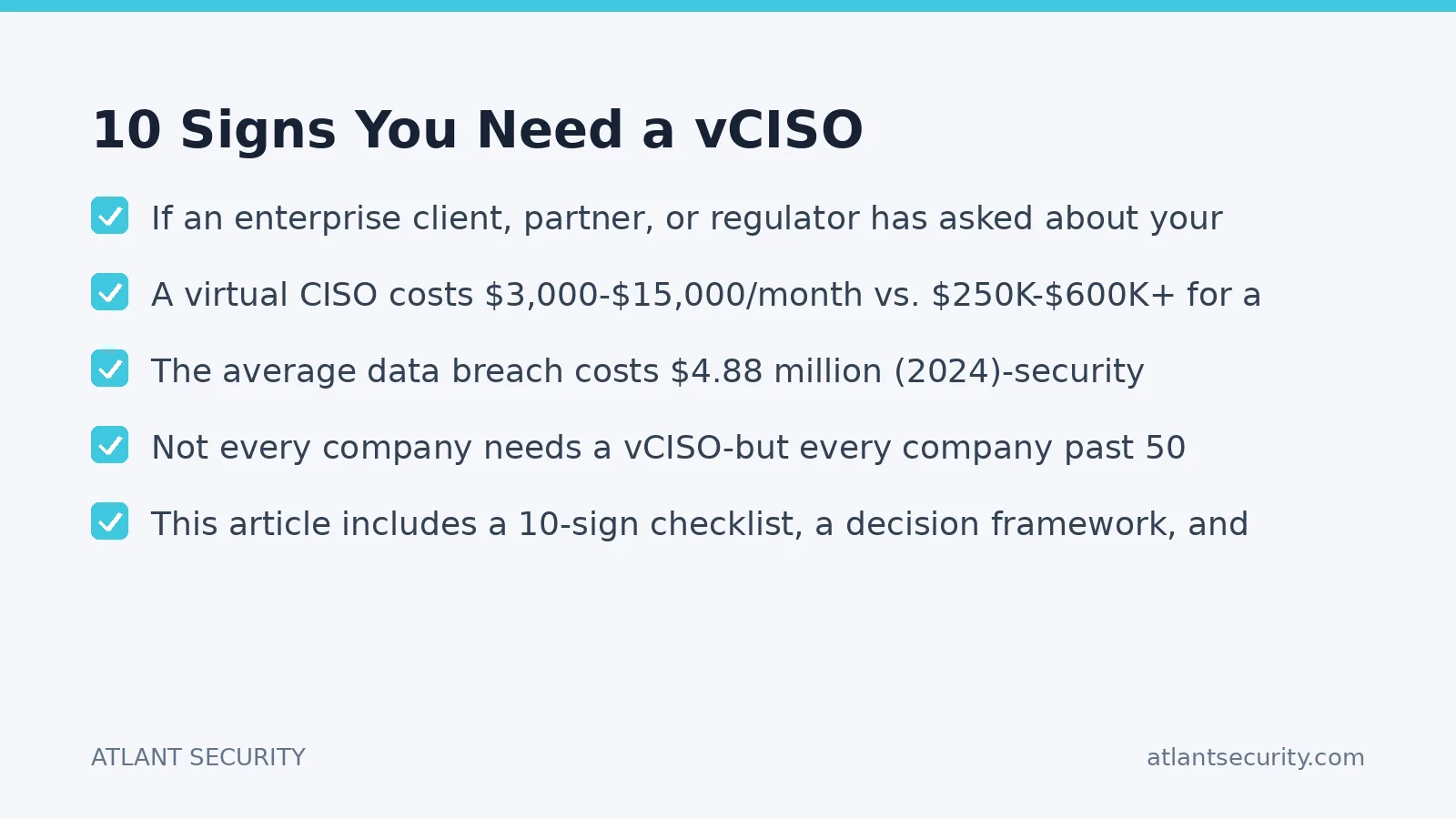 10 Signs You Need a vCISO

If an enterprise client, partner, or regulator has asked about your

A virtual CISO costs \$3,000-\$15,000/month vs. \$250K-\$600K+ for a

The average data breach costs \$4.88 million (2024)-security

Not every company needs a vCISO-but every company past 50

This article includes a 10-sign checklist, a decision framework, and

ATLANT SECURITY

atlantsecurity.com